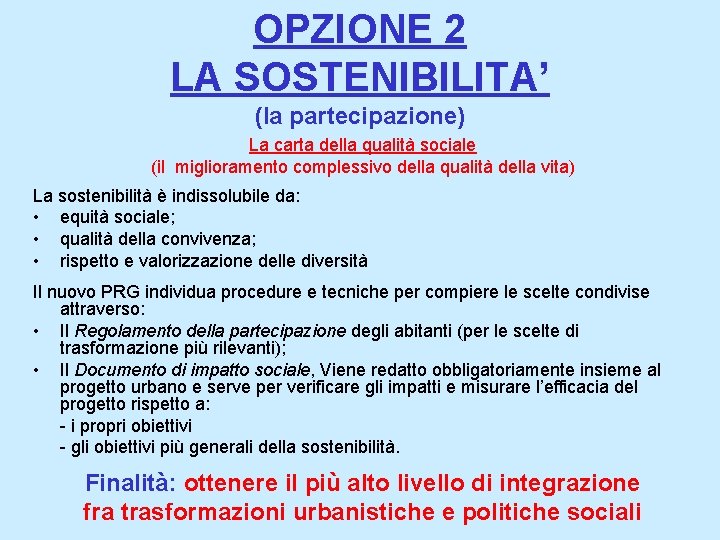 OPZIONE 2
LA SOSTENIBILITA'
(la partecipazione)

La carta della qualità sociale
(il miglioramento complessivo della qualità della vita)

La sostenibilità è indissolubile da:
• equità sociale;
• qualità della convivenza;
• rispetto e valorizzazione delle diversità

Il nuovo PRG individua procedure e tecniche per compiere le scelte condivise attraverso:
• Il Regolamento della partecipazione degli abitanti (per le scelte di trasformazione più rilevanti);
• Il Documento di impatto sociale, Viene redatto obbligatoriamente insieme al progetto urbano e serve per verificare gli impatti e misurare l'efficacia del progetto rispetto a:
- i propri obiettivi
- gli obiettivi più generali della sostenibilità.

Finalità: ottenere il più alto livello di integrazione fra trasformazioni urbanistiche e politiche sociali